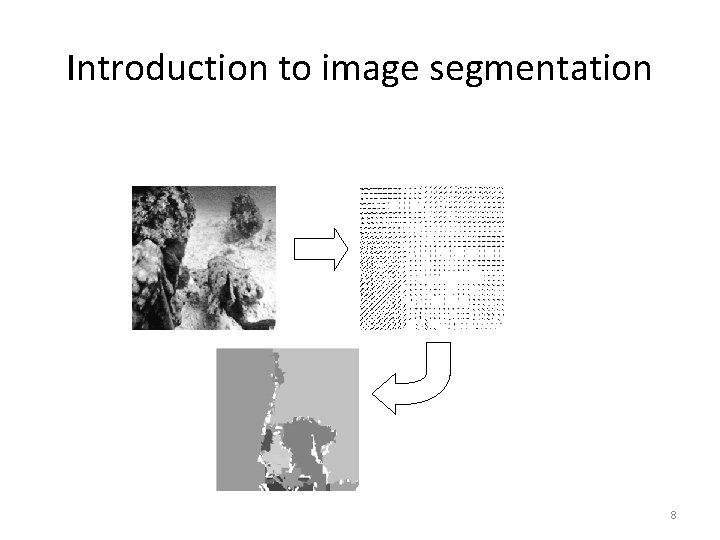 Introduction to image segmentation

8